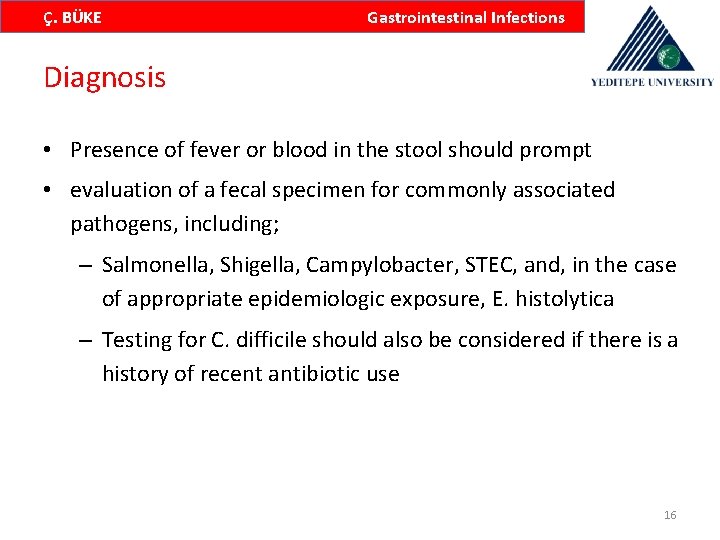 Ç. BÜKE Gastrointestinal Infections

YEDITEPE UNIVERSITY

Diagnosis

• Presence of fever or blood in the stool should prompt

• evaluation of a fecal specimen for commonly associated pathogens, including;

– Salmonella, Shigella, Campylobacter, STEC, and, in the case of appropriate epidemiologic exposure, E. histolytica

– Testing for C. difficile should also be considered if there is a history of recent antibiotic use

16